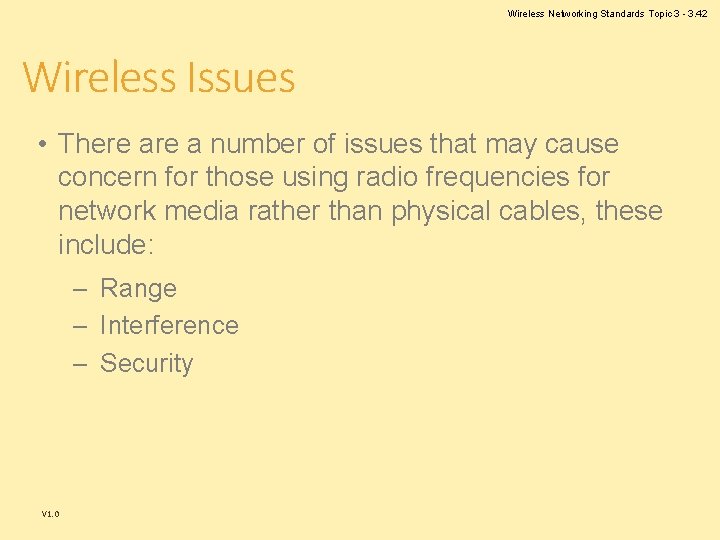 Wireless Networking Standards Topic 3 - 3.42

Wireless Issues

• There are a number of issues that may cause concern for those using radio frequencies for network media rather than physical cables, these include:

– Range
– Interference
– Security

V1.0